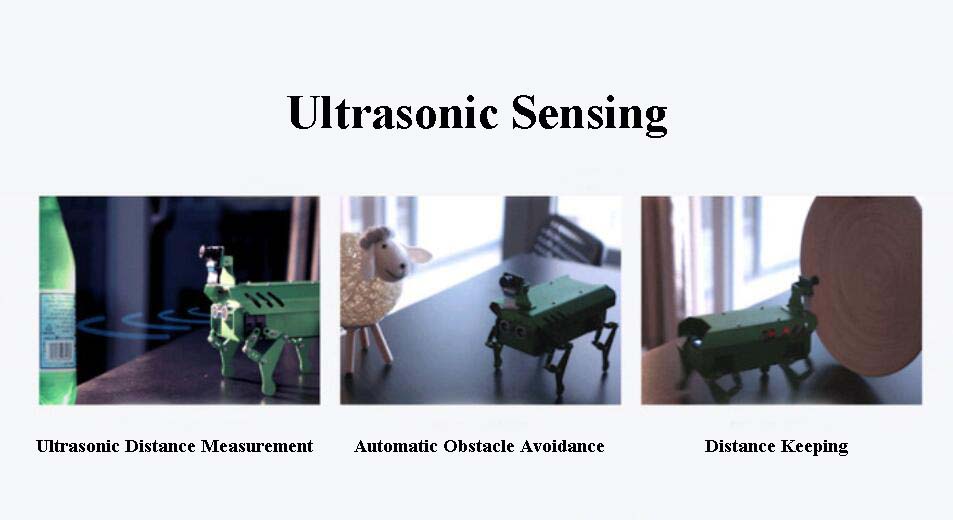 Ultrasonic Sensing

Ultrasonic Distance Measurement

Automatic Obstacle Avoidance

Distance Keeping